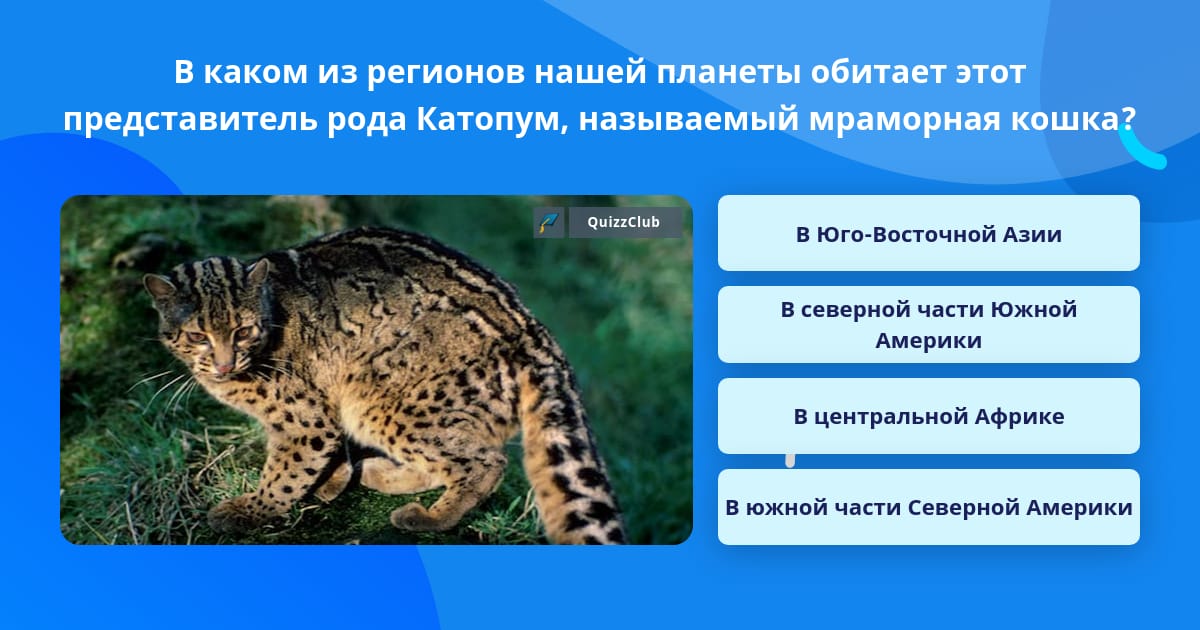 В каком из регионов нашей планеты обитает этот представитель рода Катопум, называемый мраморная кошка?

QuizzClub

В Юго-Восточной Азии

В северной части Южной Америки

В центральной Африке

В южной части Северной Америки